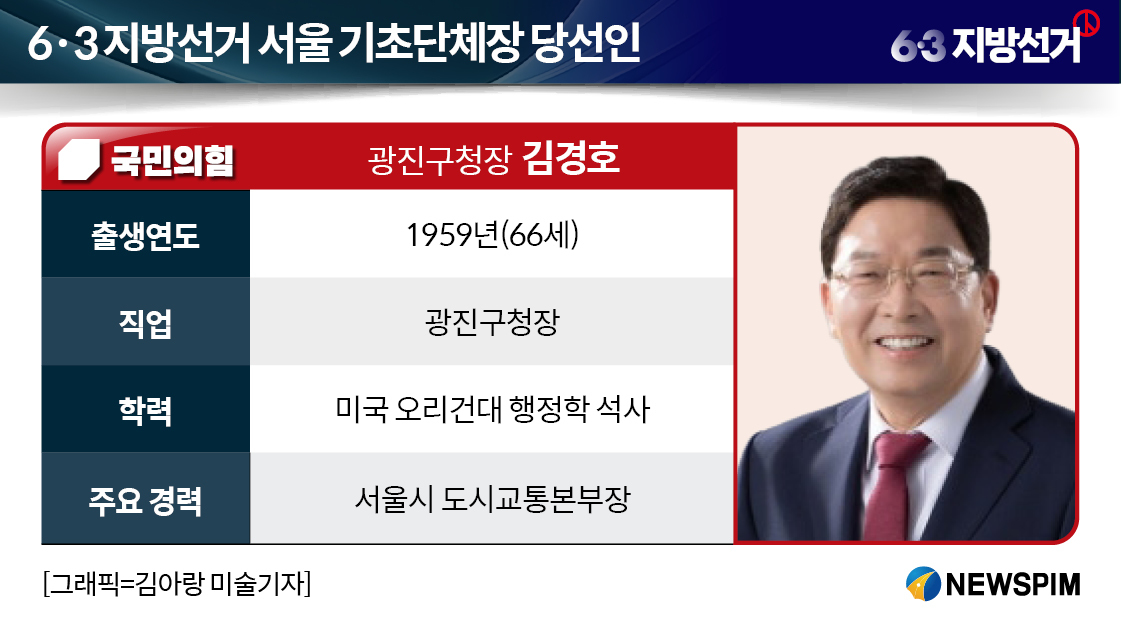 6·3 지방선거 서울 기초단체장 당선인

6·3 지방선거

국민의힘 광진구청장 김경호

출생연도
1959년(66세)

직업
광진구청장

학력
미국 오리건대 행정학 석사

주요 경력
서울시 도시교통본부장

[그래픽=김아랑 미술기자]

NEWSPIM